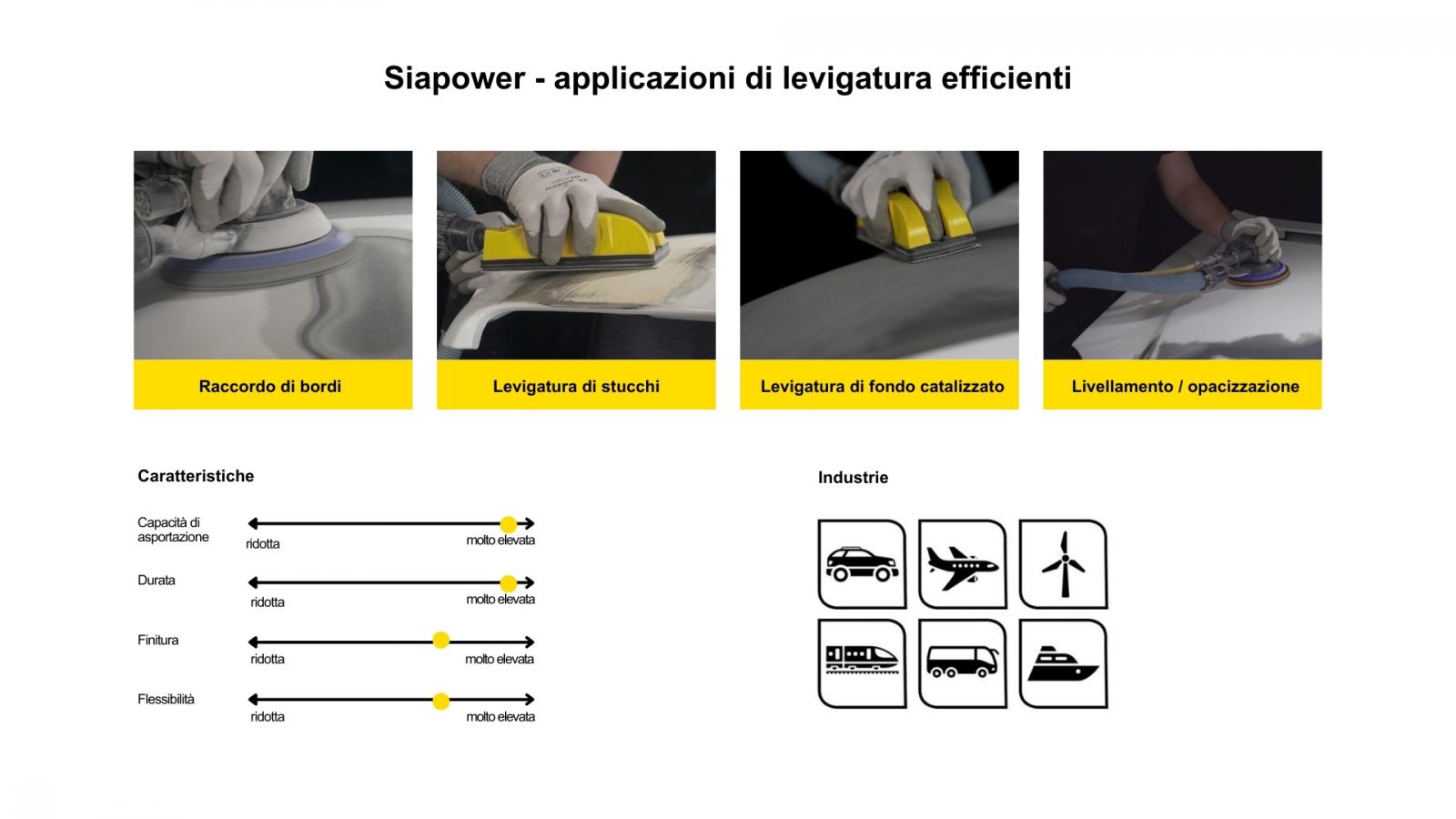 Siapower - applicazioni di levigatura efficienti

Raccordo di bordi

Levigatura di stucchi

Levigatura di fondo catalizzato

Livellamento / opacizzazione

Caratteristiche

Capacità di asportazione
ridotta
molto elevata

Durata
ridotta
molto elevata

Finitura
ridotta
molto elevata

Flessibilità
ridotta
molto elevata

Industrie